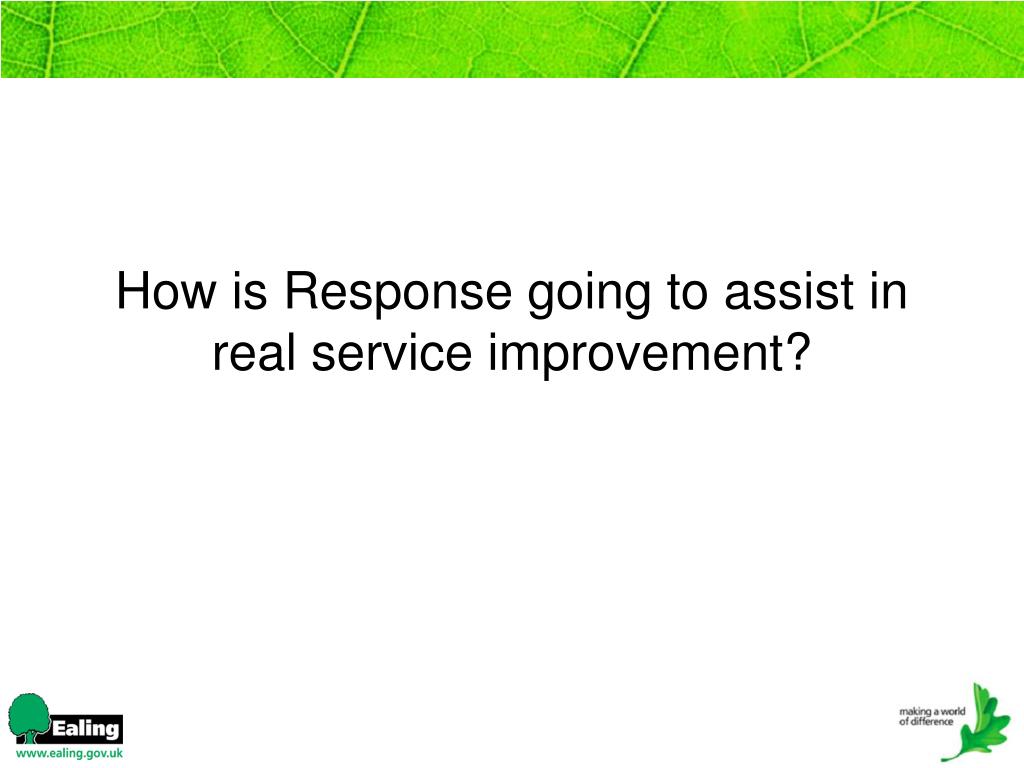 How is Response going to assist in real service improvement?

Ealing
www.ealing.gov.uk

making a world of difference